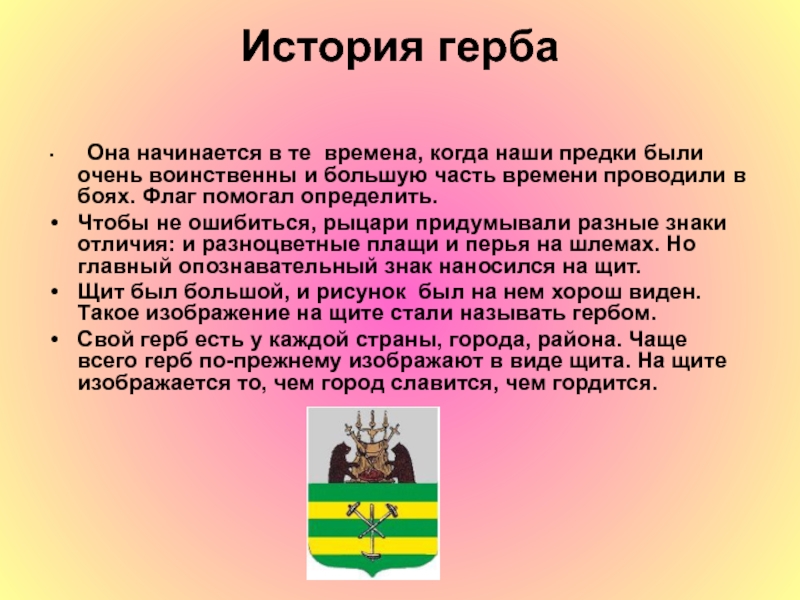 История герба

• Она начинается в те времена, когда наши предки были очень воинственны и большую часть времени проводили в боях. Флаг помогал определить.

• Чтобы не ошибиться, рыцари придумывали разные знаки отличия: и разноцветные плащи и перья на шлемах. Но главный опознавательный знак наносился на щит.

• Щит был большой, и рисунок был на нем хорош виден. Такое изображение на щите стали называть гербом.

• Свой герб есть у каждой страны, города, района. Чаще всего герб по-прежнему изображают в виде щита. На щите изображается то, чем город славится, чем гордится.